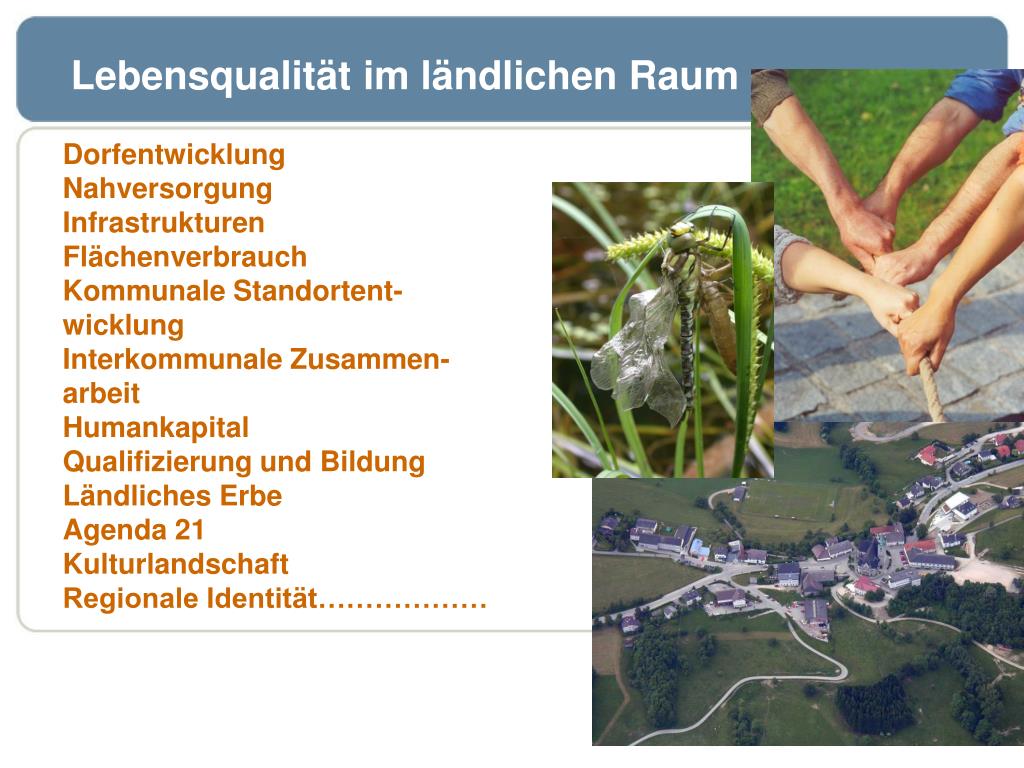 Lebensqualität im ländlichen Raum

Dorfentwicklung
Nahversorgung
Infrastrukturen
Flächenverbrauch
Kommunale Standortentwicklung
Interkommunale Zusammenarbeit
Humankapital
Qualifizierung und Bildung
Ländliches Erbe
Agenda 21
Kulturlandschaft
Regionale Identität………………